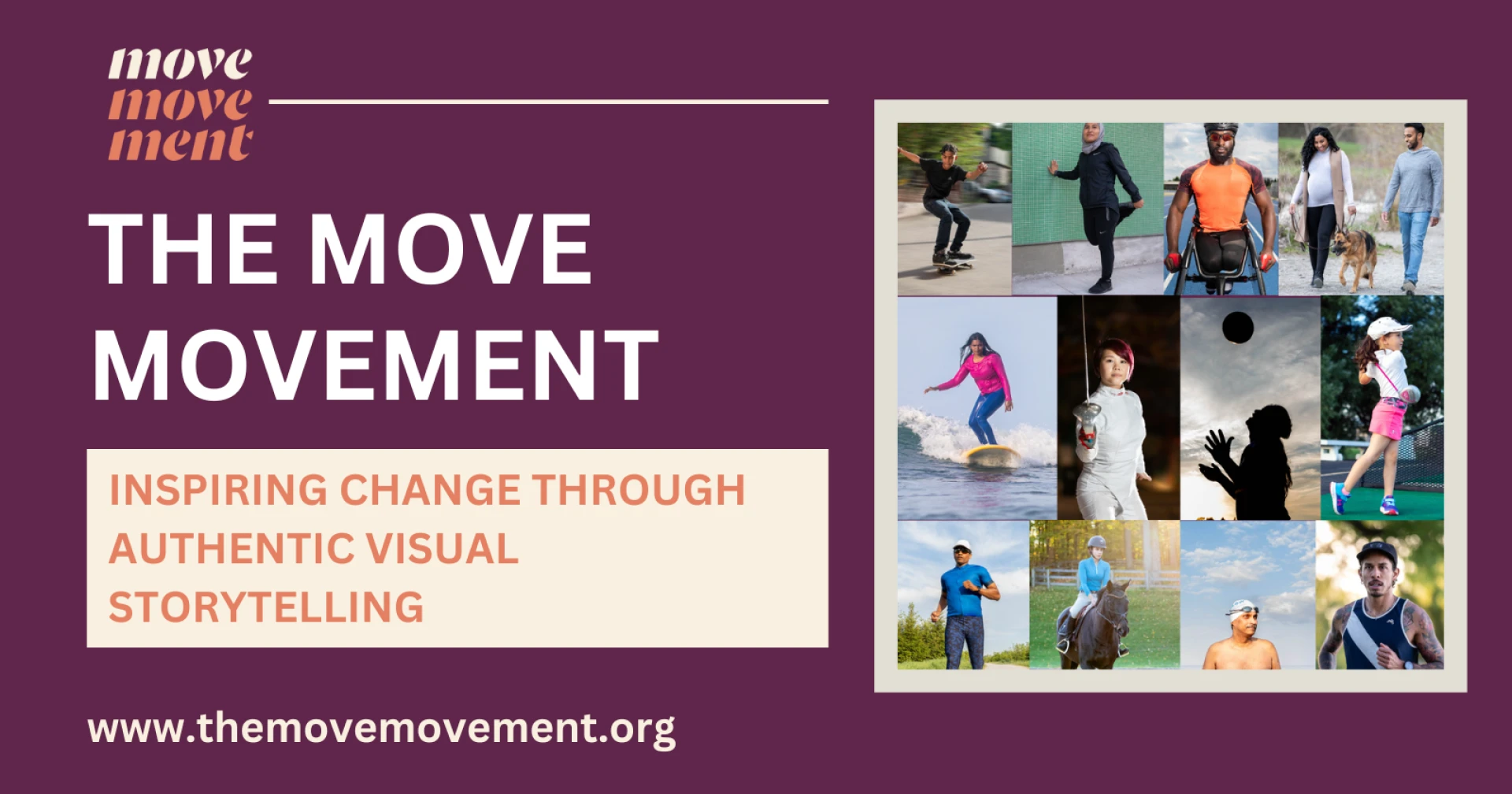 move
move
ment

THE MOVE MOVEMENT

INSPIRING CHANGE THROUGH AUTHENTIC VISUAL STORYTELLING

www.themovemovement.org